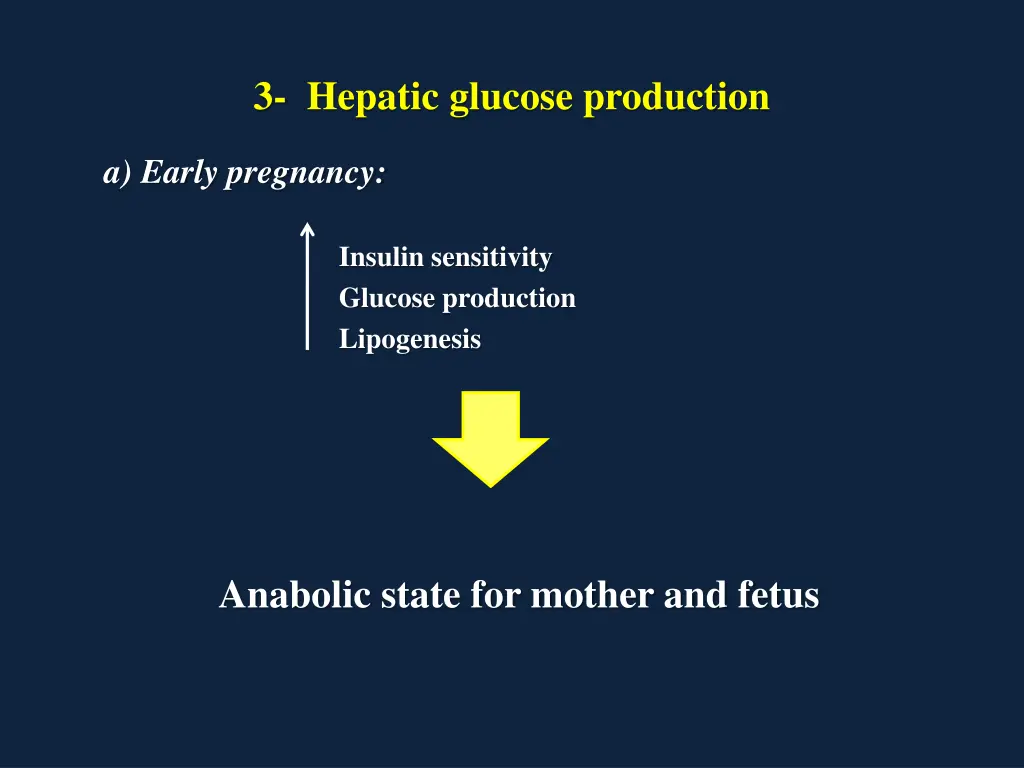 3- Hepatic glucose production

a) Early pregnancy:

Insulin sensitivity
Glucose production
Lipogenesis

Anabolic state for mother and fetus